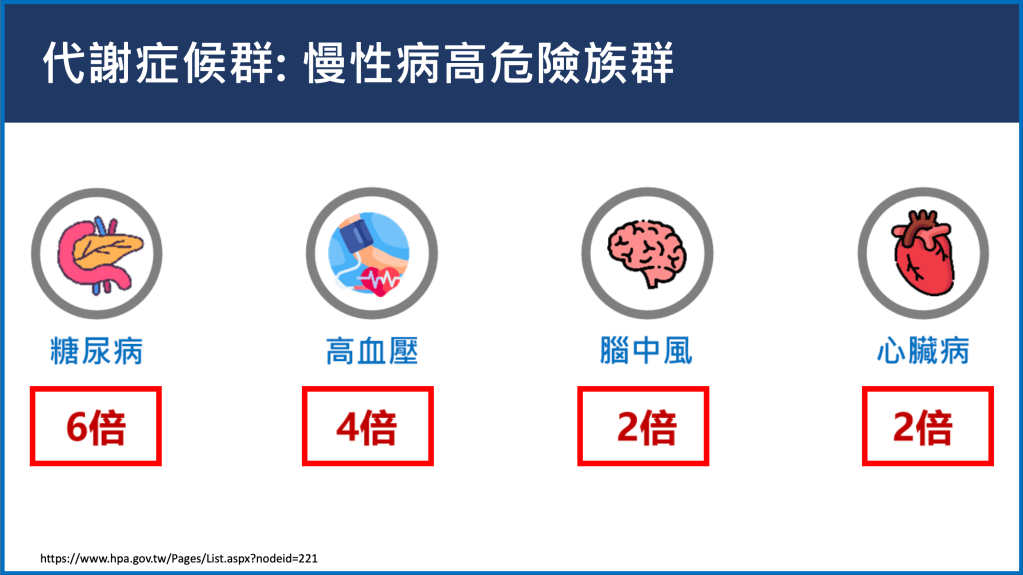 代謝症候群: 慢性病高危險族群

糖尿病
6倍

高血壓
4倍

腦中風
2倍

心臟病
2倍

https://www.hpa.gov.tw/Pages/List.aspx?nodeid=221